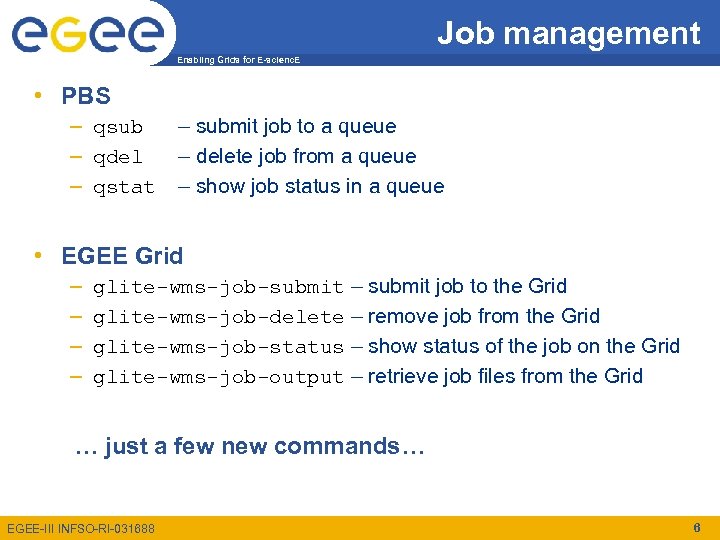 eGee

Enabling Grids for E-sciencE

Job management

• PBS
– qsub – submit job to a queue
– qdel – delete job from a queue
– qstat – show job status in a queue

• EGEE Grid
– glite-wms-job-submit – submit job to the Grid
– glite-wms-job-delete – remove job from the Grid
– glite-wms-job-status – show status of the job on the Grid
– glite-wms-job-output – retrieve job files from the Grid

… just a few new commands…

EGEE-III INFSO-RI-031688

6